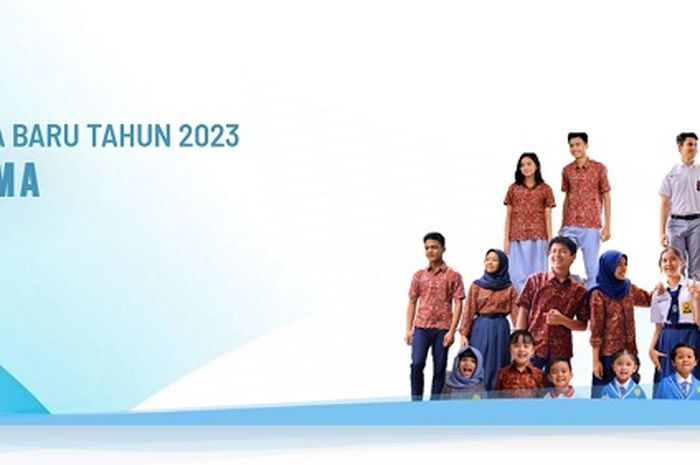 A BARU TAHUN 2023
MA